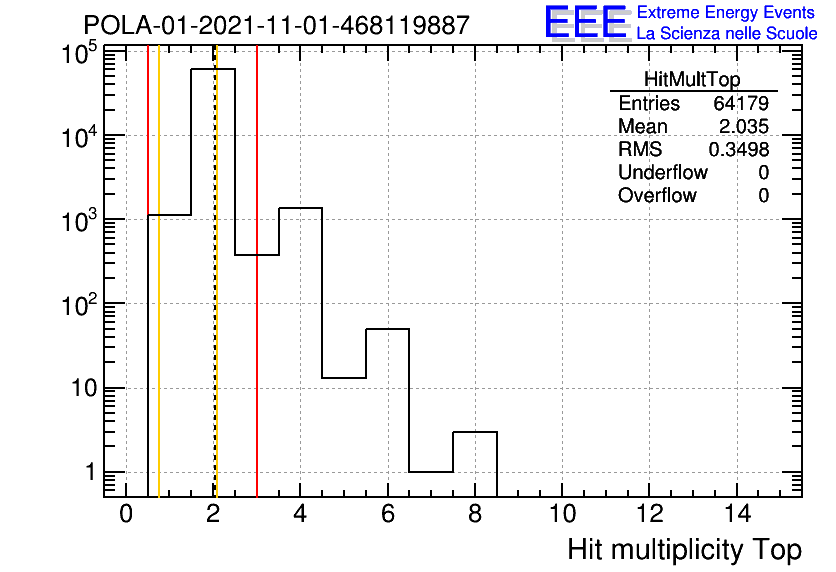 POLA-01-2021-11-01-468119887

EEE Extreme Energy Events
La Scienza nelle Scuole

| HitMultTop | |
|---|---|
| Entries | 64179 |
| Mean | 2.035 |
| RMS | 0.3498 |
| Underflow | 0 |
| Overflow | 0 |

$10^5$
$10^4$
$10^3$
$10^2$
10
1

0 2 4 6 8 10 12 14

Hit multiplicity Top